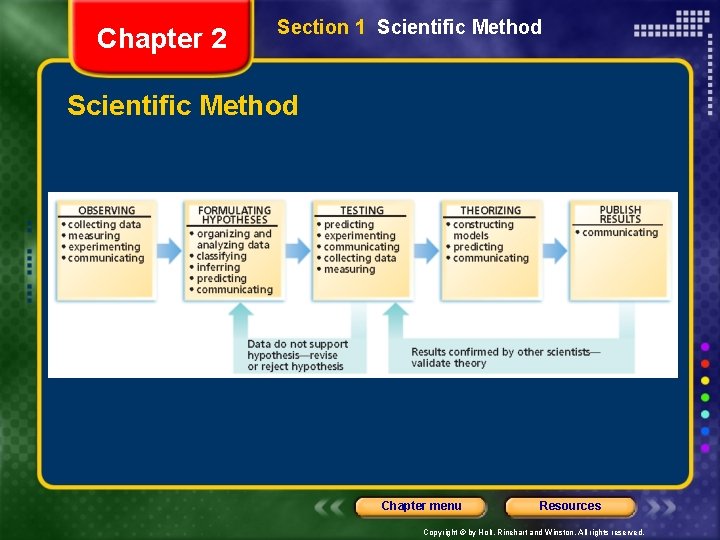 Chapter 2

Section 1 Scientific Method

Scientific Method

OBSERVING
• collecting data
• measuring
• experimenting
• communicating

FORMULATING HYPOTHESES
• organizing and analyzing data
• classifying
• inferring
• predicting
• communicating

TESTING
• predicting
• experimenting
• communicating
• collecting data
• measuring

THEORIZING
• constructing models
• predicting
• communicating

PUBLISH RESULTS
• communicating

Data do not support hypothesis—revise or reject hypothesis

Results confirmed by other scientists—validate theory

Chapter menu

Resources

Copyright © by Holt, Rinehart and Winston. All rights reserved.